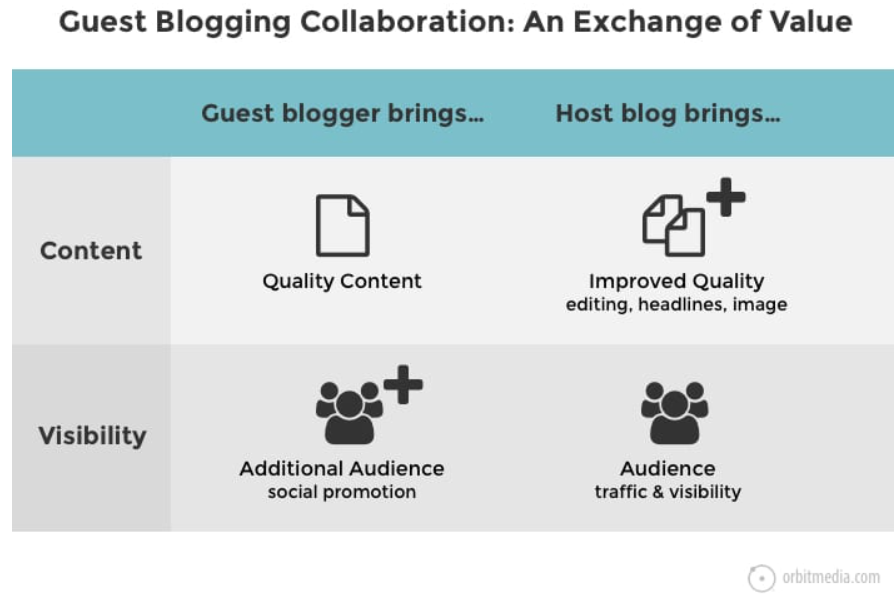 Guest Blogging Collaboration: An Exchange of Value

| | Guest blogger brings... | Host blog brings... |
|---|---|---|
| Content | Quality Content | Improved Quality editing, headlines, image |
| Visibility | Additional Audience social promotion | Audience traffic & visibility |

orbitmedia.com